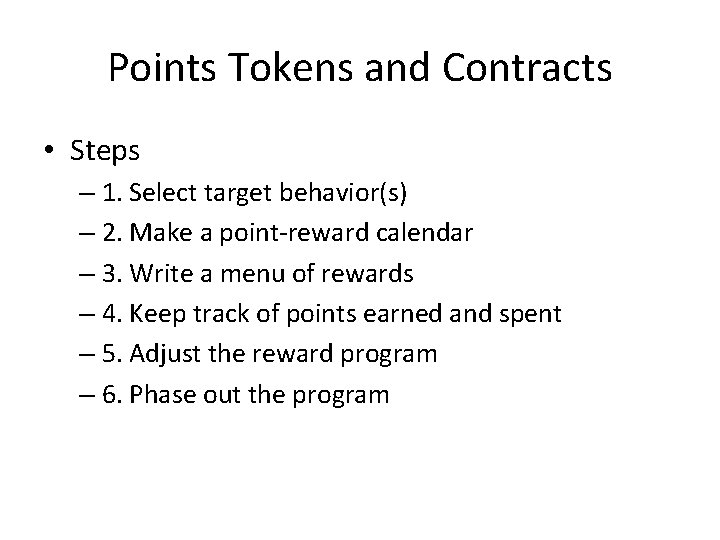 Points Tokens and Contracts

• Steps
– 1. Select target behavior(s)
– 2. Make a point-reward calendar
– 3. Write a menu of rewards
– 4. Keep track of points earned and spent
– 5. Adjust the reward program
– 6. Phase out the program